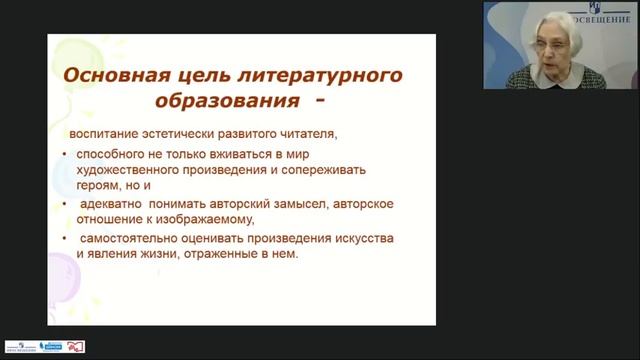 ОСВЕЩЕНИЕ

Основная цель литературного образования -

воспитание эстетически развитого читателя,

• способного не только вживаться в мир художественного произведения и сопереживать героям, но и

• адекватно понимать авторский замысел, авторское отношение к изображаемому,

• самостоятельно оценивать произведения искусства и явления жизни, отраженные в нем.